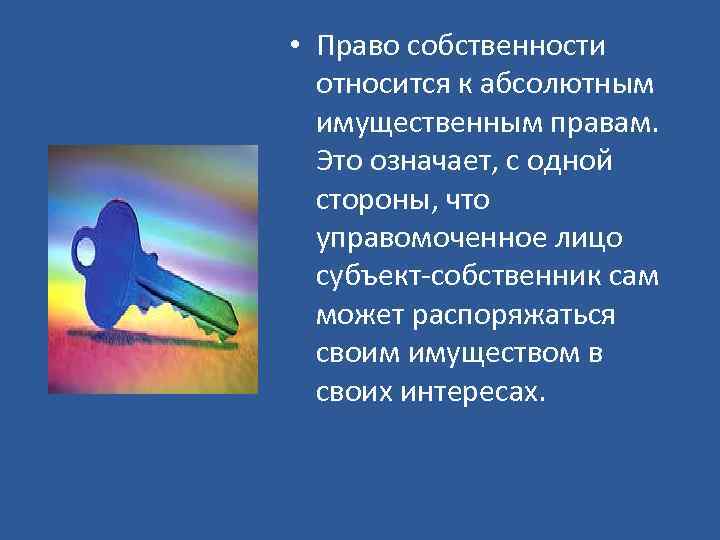 • Право собственности относится к абсолютным имущественным правам. Это означает, с одной стороны, что управомоченное лицо субъект-собственник сам может распоряжаться своим имуществом в своих интересах.